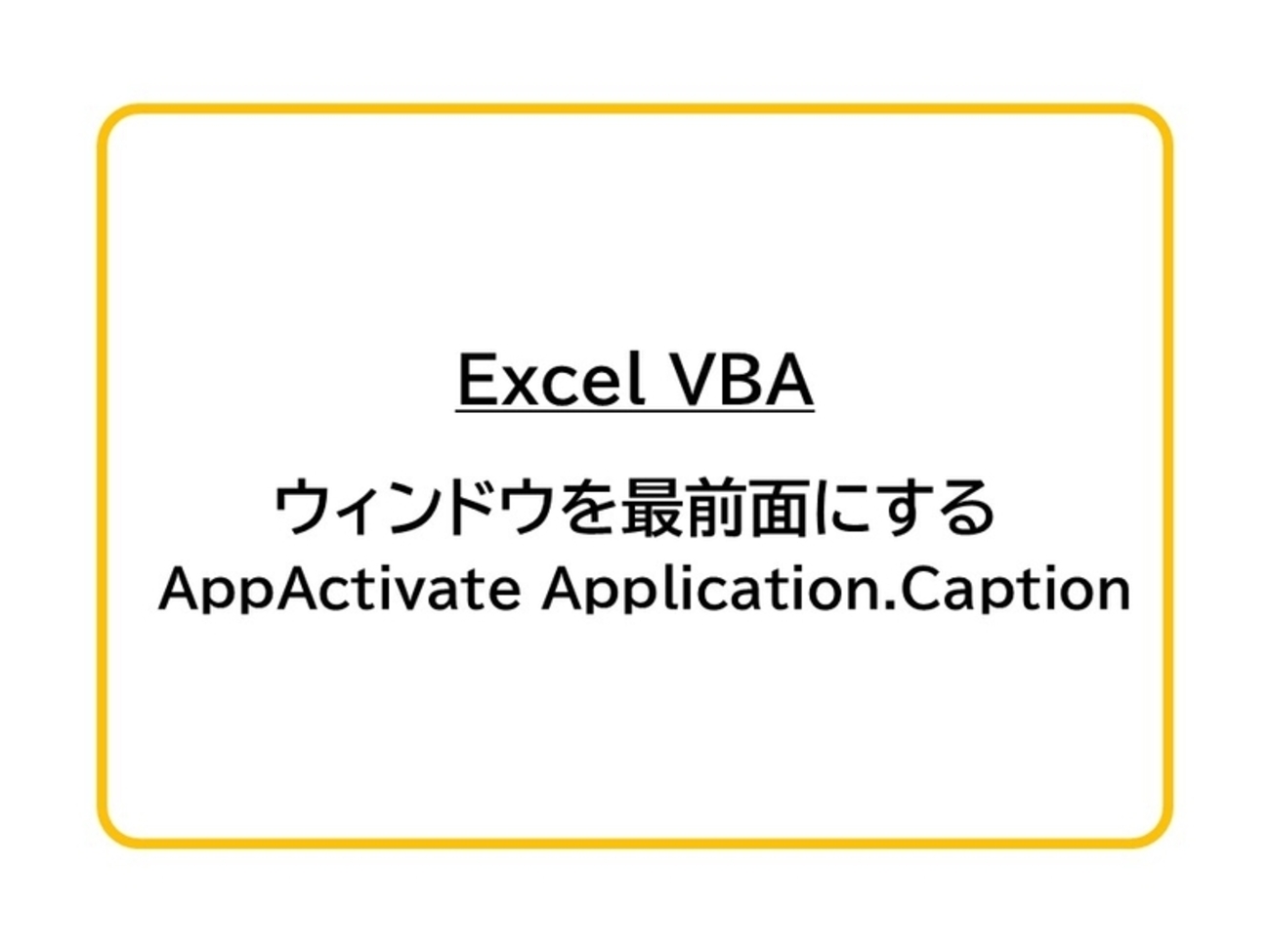 Excel VBA

ウィンドウを最前面にする
AppActivate Application.Caption